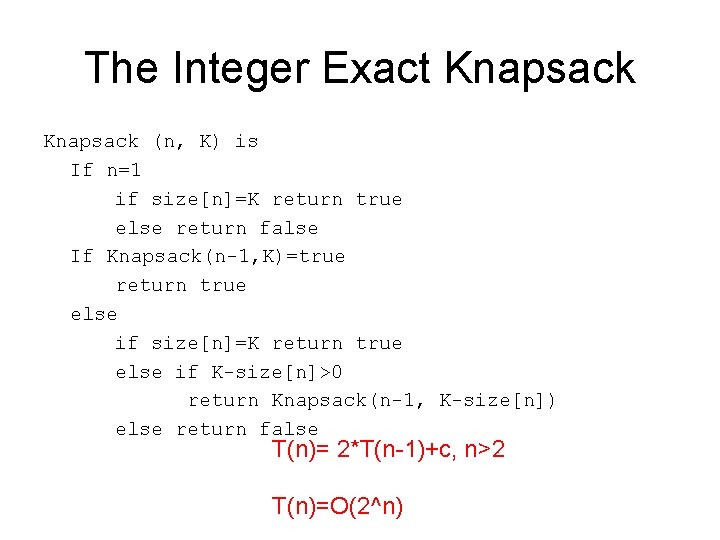 The Integer Exact Knapsack

Knapsack (n, K) is
If n=1
if size[n]=K return true
else return false
If Knapsack(n-1,K)=true
return true
else
if size[n]=K return true
else if K-size[n]>0
return Knapsack(n-1, K-size[n])
else return false

T(n)= 2*T(n-1)+c, n>2

T(n)=O(2^n)